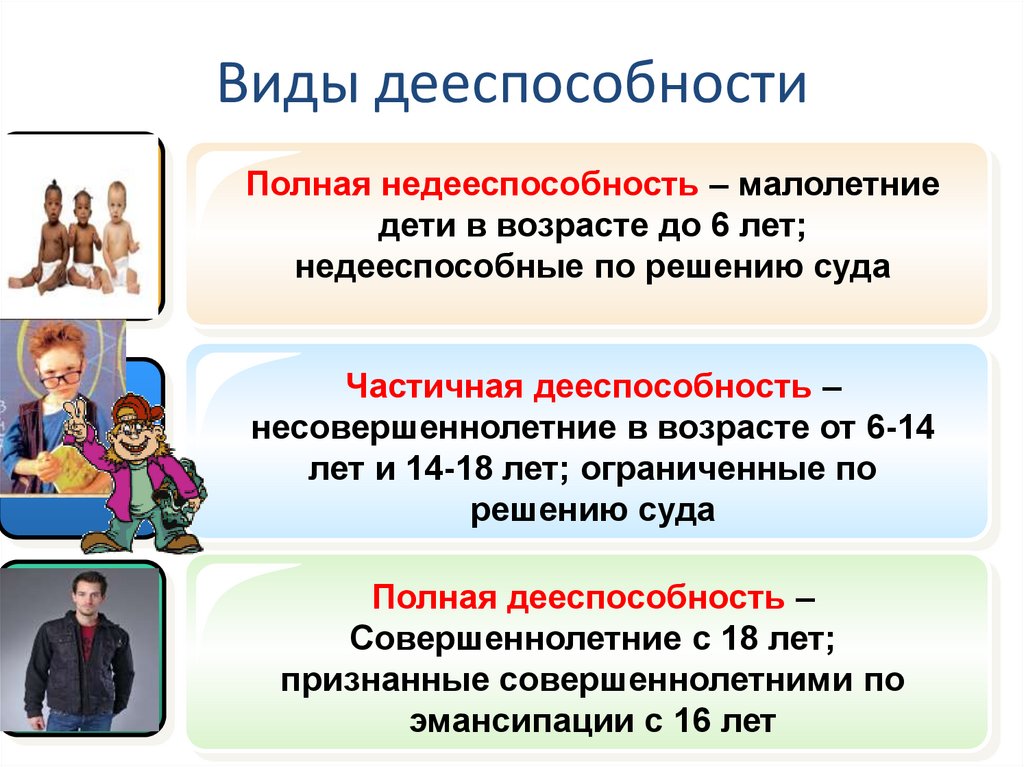 Виды дееспособности

Полная недееспособность – малолетние дети в возрасте до 6 лет; недееспособные по решению суда

Частичная дееспособность – несовершеннолетние в возрасте от 6-14 лет и 14-18 лет; ограниченные по решению суда

Полная дееспособность – Совершеннолетние с 18 лет; признанные совершеннолетними по эмансипации с 16 лет